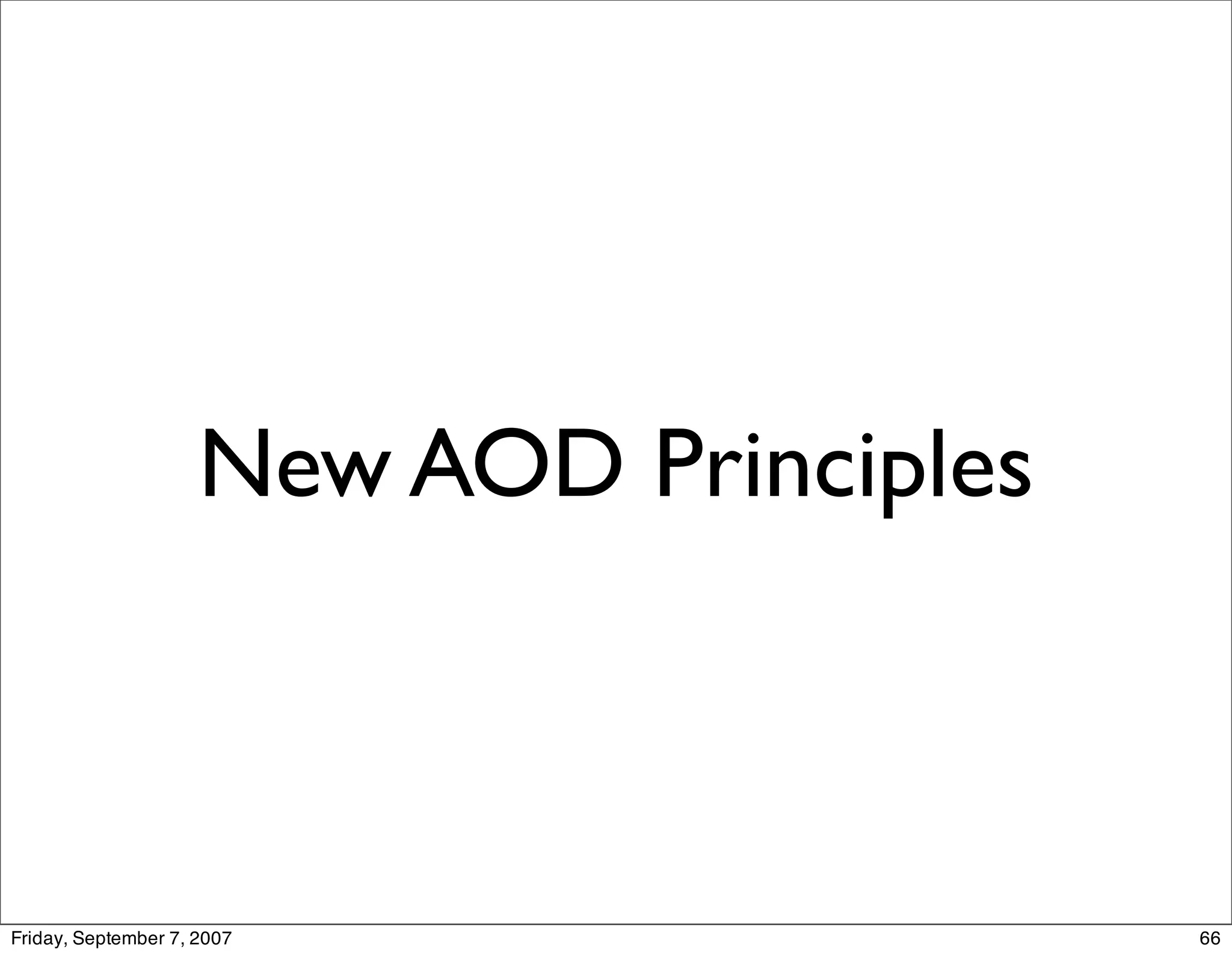 New AOD Principles

Friday, September 7, 2007

66